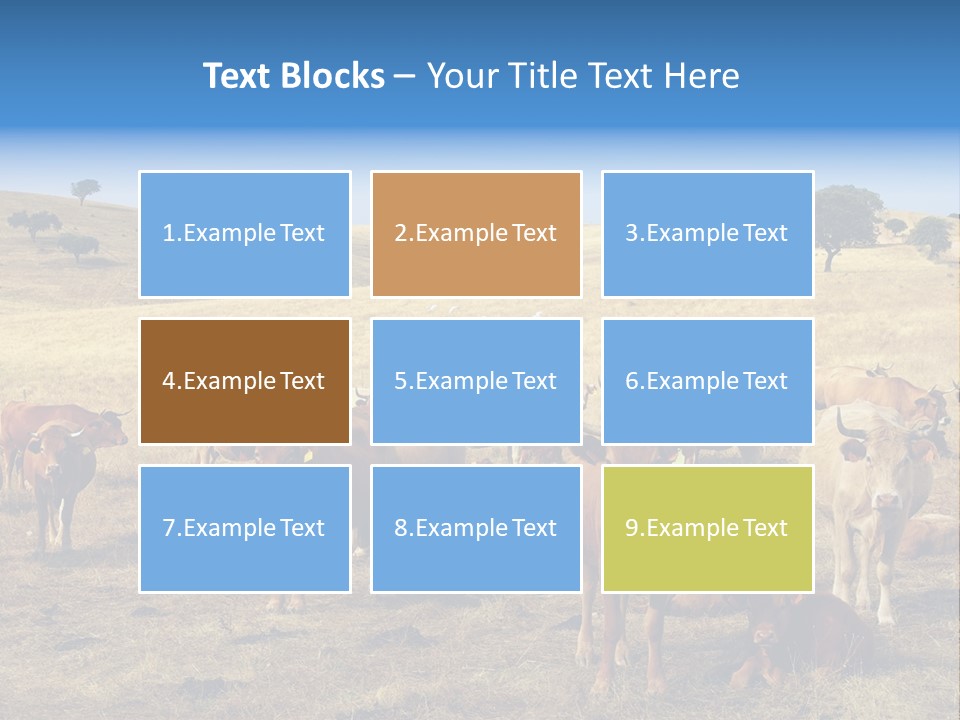 Text Blocks – Your Title Text Here

1.Example Text

2.Example Text

3.Example Text

4.Example Text

5.Example Text

6.Example Text

7.Example Text

8.Example Text

9.Example Text